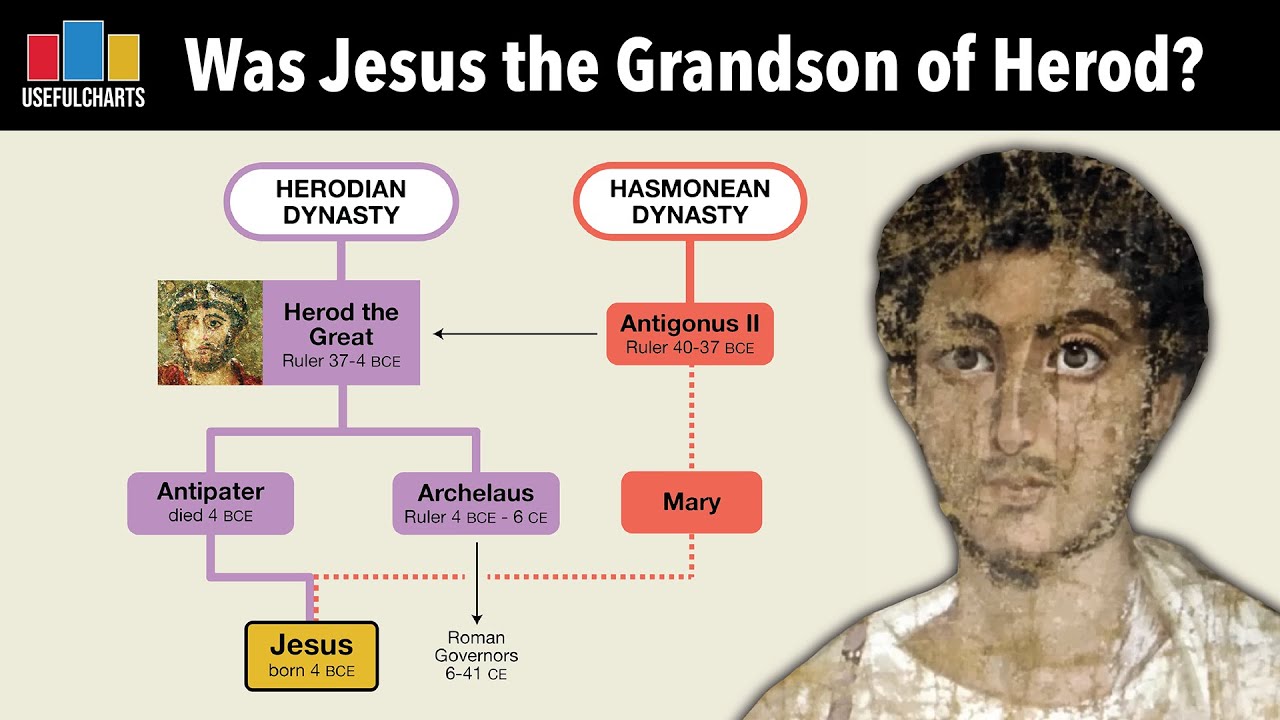 USEFULCHARTS

Was Jesus the Grandson of Herod?

HERODIAN DYNASTY

HASMONEAN DYNASTY

Herod the Great
Ruler 37-4 BCE

Antigonus II
Ruler 40-37 BCE

Antipater
died 4 BCE

Archelaus
Ruler 4 BCE - 6 CE

Mary

Jesus
born 4 BCE

Roman Governors
6-41 CE